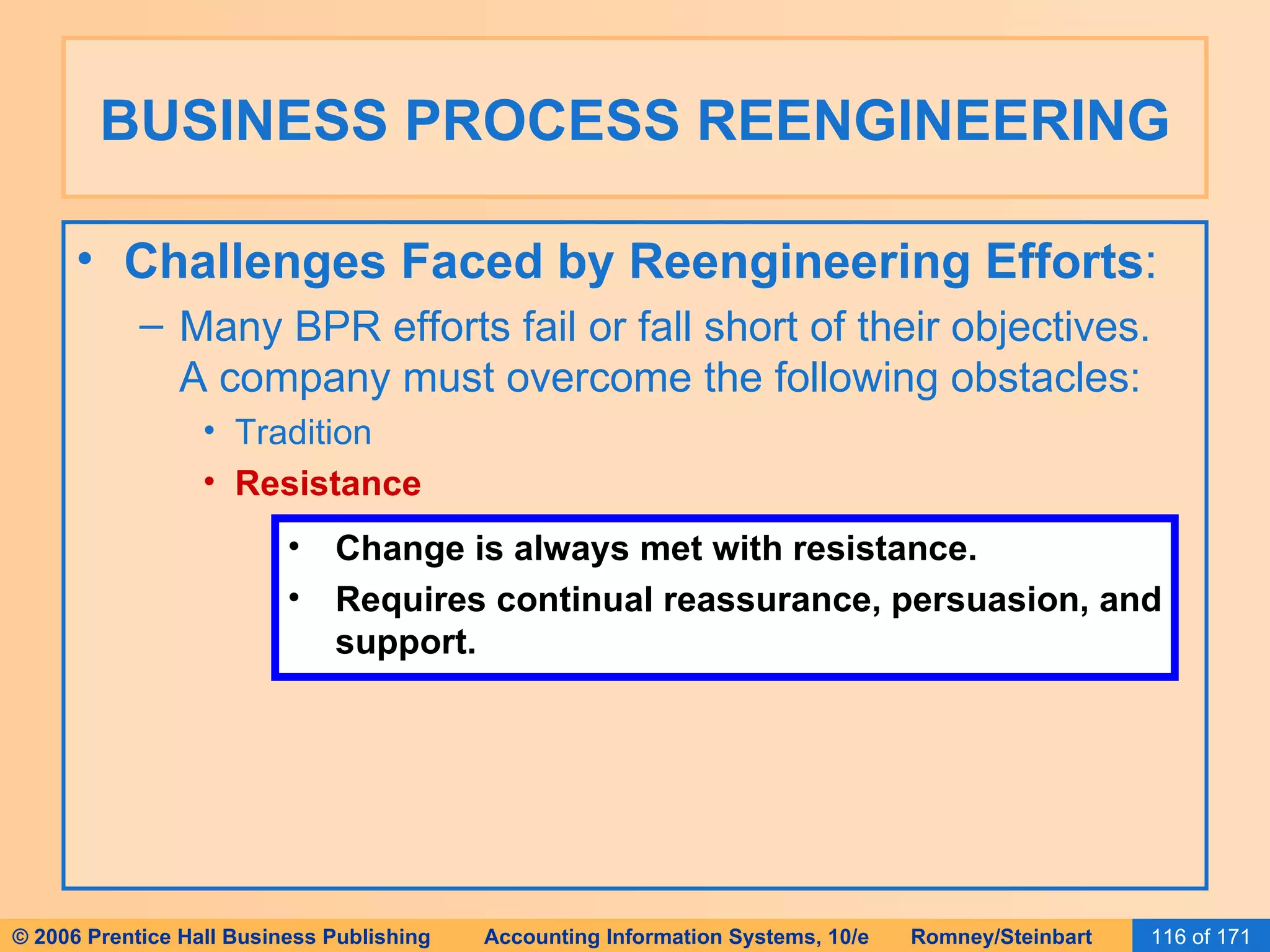 BUSINESS PROCESS REENGINEERING

• Challenges Faced by Reengineering Efforts:

– Many BPR efforts fail or fall short of their objectives. A company must overcome the following obstacles:

• Tradition

• Resistance

• Change is always met with resistance.

• Requires continual reassurance, persuasion, and support.

© 2006 Prentice Hall Business Publishing Accounting Information Systems, 10/e Romney/Steinbart 116 of 171